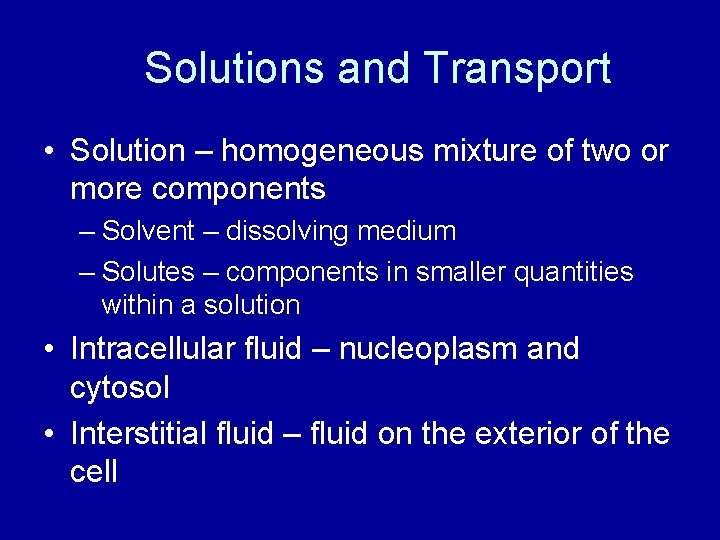 Solutions and Transport

• Solution – homogeneous mixture of two or more components
– Solvent – dissolving medium
– Solutes – components in smaller quantities within a solution

• Intracellular fluid – nucleoplasm and cytosol

• Interstitial fluid – fluid on the exterior of the cell